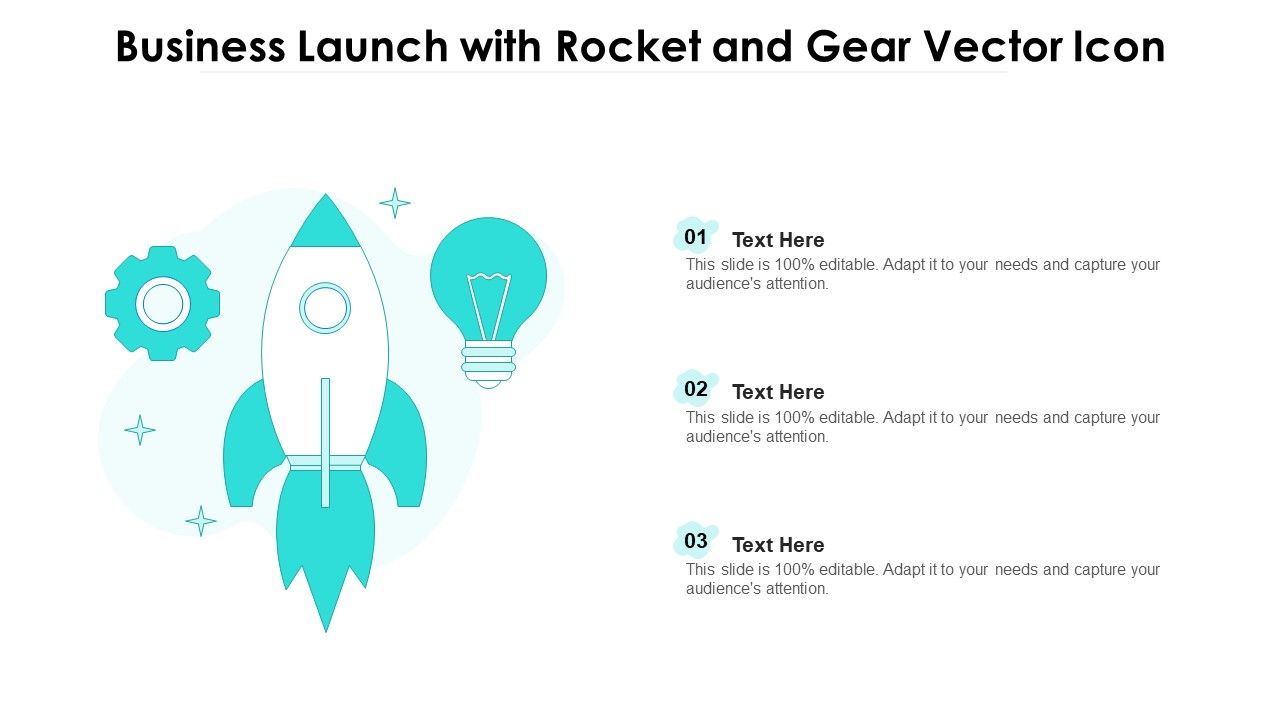 Business Launch with Rocket and Gear Vector Icon

01 Text Here
This slide is 100% editable. Adapt it to your needs and capture your audience's attention.

02 Text Here
This slide is 100% editable. Adapt it to your needs and capture your audience's attention.

03 Text Here
This slide is 100% editable. Adapt it to your needs and capture your audience's attention.